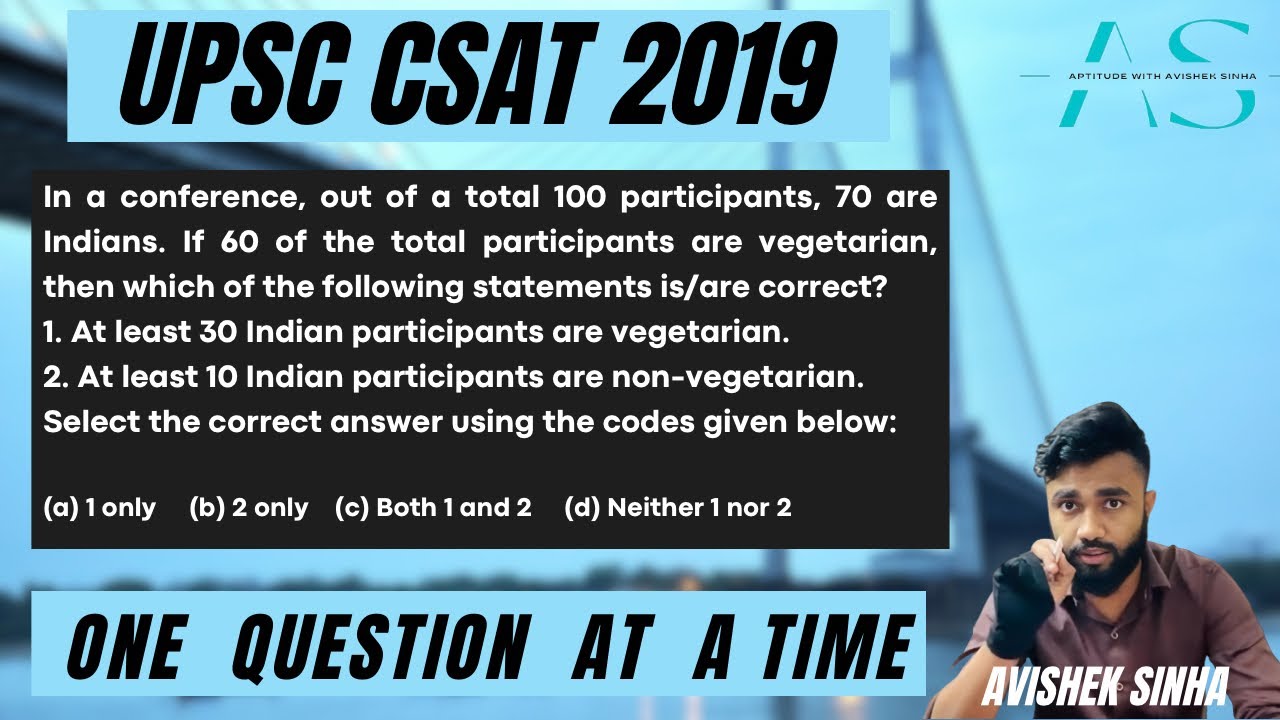 UPSC CSAT 2019

AS
APTITUDE WITH AVISHEK SINHA

In a conference, out of a total 100 participants, 70 are Indians. If 60 of the total participants are vegetarian, then which of the following statements is/are correct?
1. At least 30 Indian participants are vegetarian.
2. At least 10 Indian participants are non-vegetarian.
Select the correct answer using the codes given below:

(a) 1 only (b) 2 only (c) Both 1 and 2 (d) Neither 1 nor 2

ONE QUESTION AT A TIME

AVISHEK SINHA